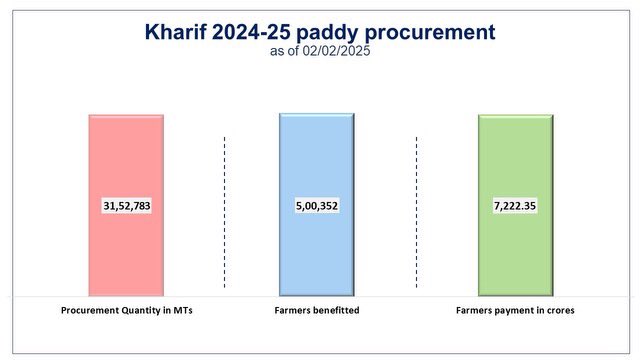 Kharif 2024-25 paddy procurement
as of 02/02/2025

31,52,783

5,00,352

7,222.35

Procurement Quantity in MTs

Farmers benefitted

Farmers payment in crores